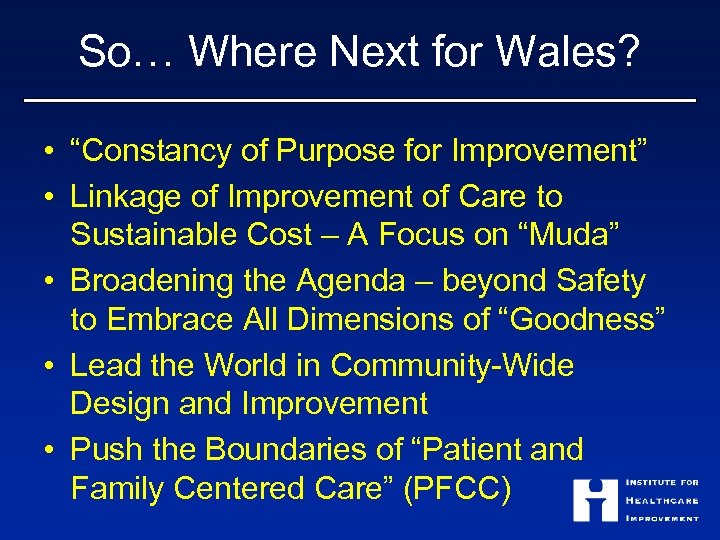 So… Where Next for Wales?

• “Constancy of Purpose for Improvement”
• Linkage of Improvement of Care to Sustainable Cost – A Focus on “Muda”
• Broadening the Agenda – beyond Safety to Embrace All Dimensions of “Goodness”
• Lead the World in Community-Wide Design and Improvement
• Push the Boundaries of “Patient and Family Centered Care” (PFCC)

INSTITUTE FOR HEALTHCARE IMPROVEMENT